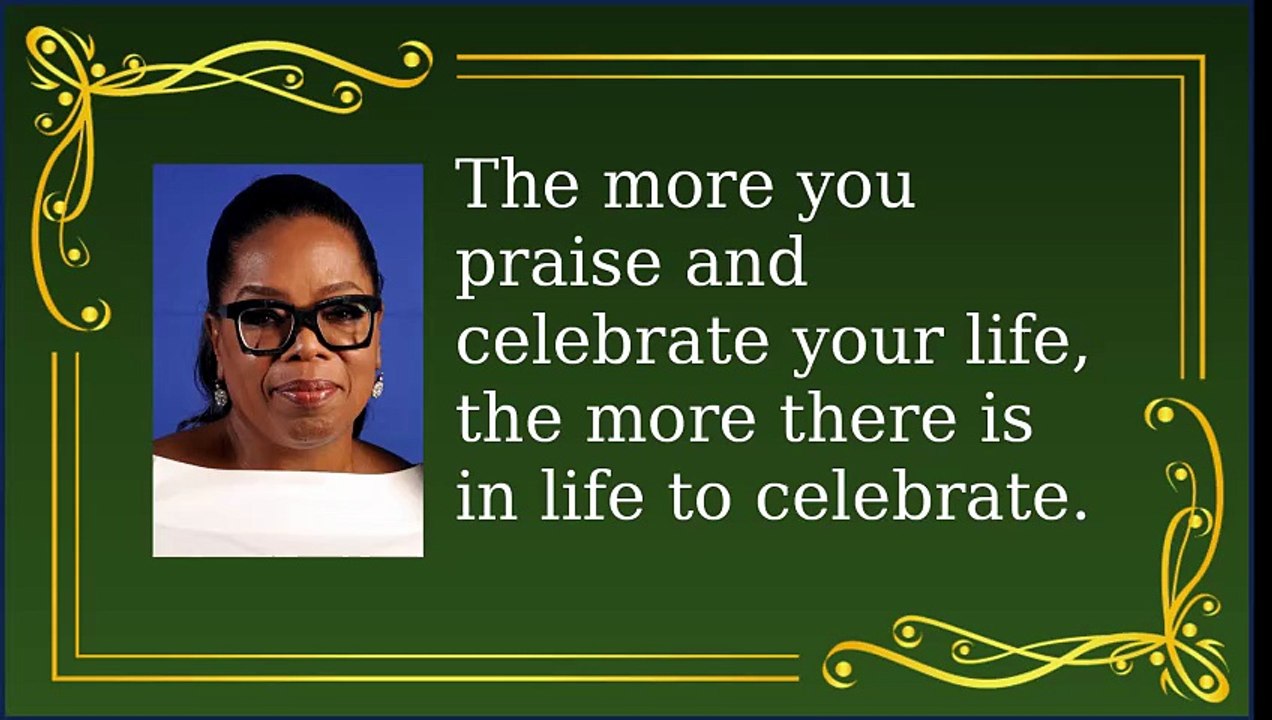 The more you praise and celebrate your life, the more there is in life to celebrate.